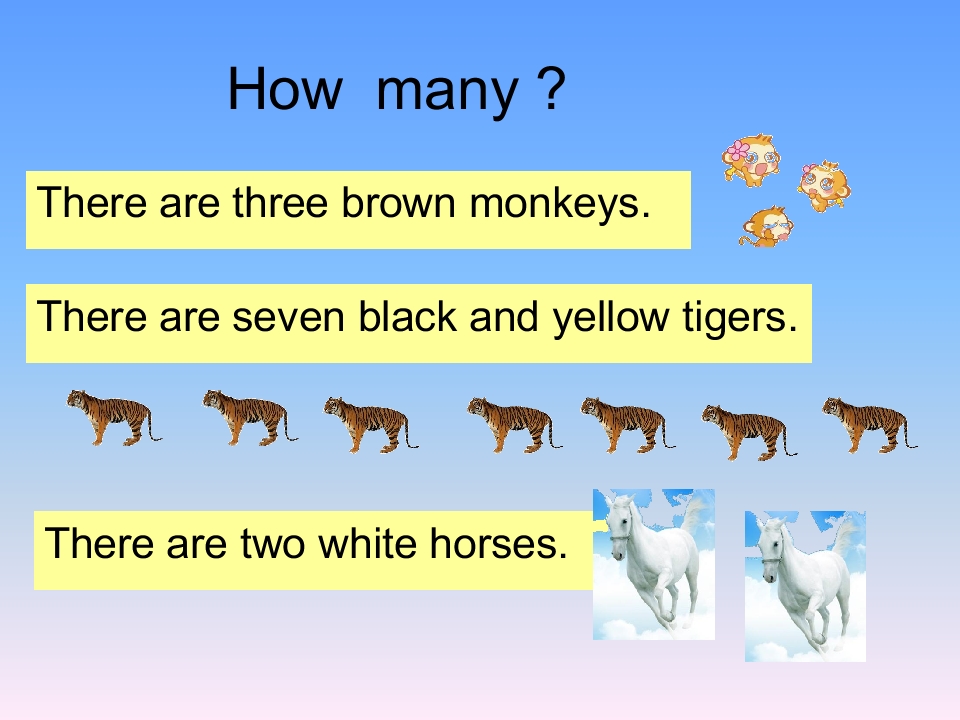 How many ?

There are three brown monkeys.

There are seven black and yellow tigers.

There are two white horses.